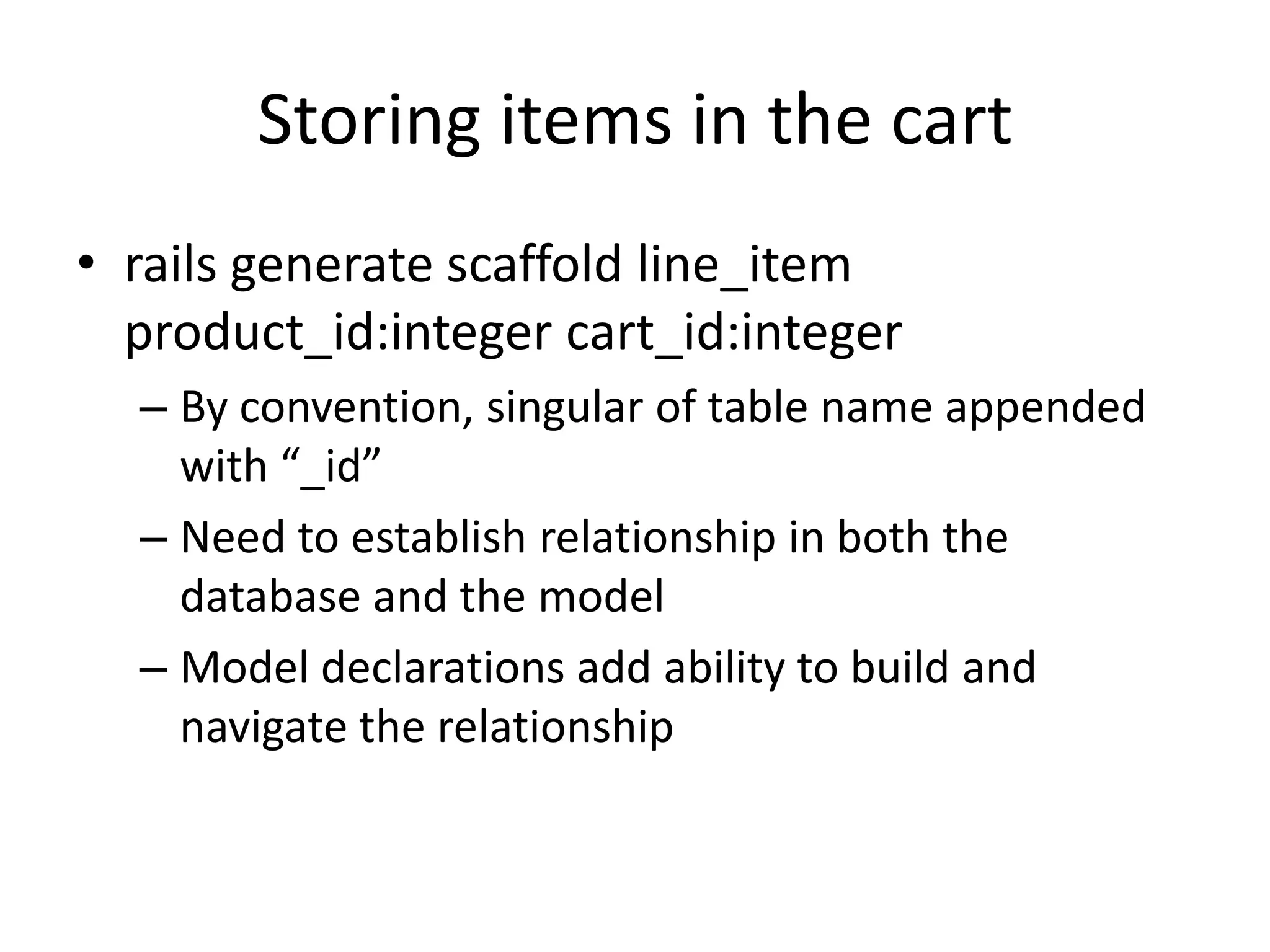 Storing items in the cart

• rails generate scaffold line_item product_id:integer cart_id:integer
 – By convention, singular of table name appended with “_id”
 – Need to establish relationship in both the database and the model
 – Model declarations add ability to build and navigate the relationship